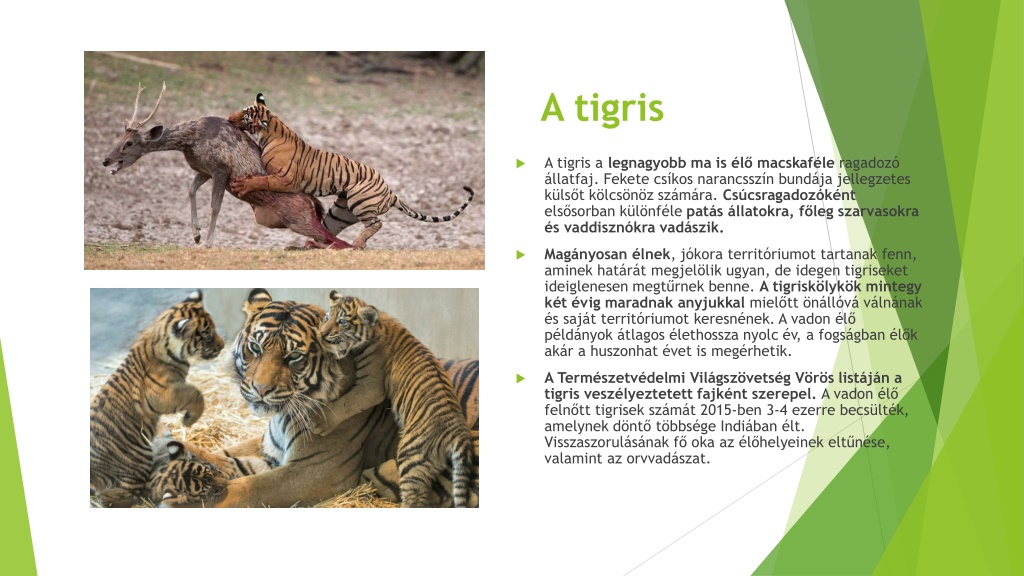 A tigris

A tigris a legnagyobb ma is élő macskaféle ragadozó állatfaj. Fekete csíkos narancsszín bundája jellegzetes külsőt kölcsönöz számára. Csúcsragadozóként elsősorban különféle patás állatokra, főleg szarvasokra és vaddisznókra vadászik.

Magányosan élnek, jókora territóriumot tartanak fenn, aminek határát megjelölik ugyan, de idegen tigriseket ideiglenesen megtűrnek benne. A tigriskölykök mintegy két évig maradnak anyjukkal mielőtt önállóvá válnának és saját territóriumot keresnének. A vadon élő példányok átlagos élethossza nyolc év, a fogságban élők akár a huszonhat évet is megérhetik.

A Természetvédelmi Világszövetség Vörös listáján a tigris veszélyeztetett fajként szerepel. A vadon élő felnőtt tigrisek számát 2015-ben 3-4 ezerre becsülték, amelynek döntő többsége Indiában élt. Visszaszorulásának fő oka az élőhelyeinek eltűnése, valamint az orvvadászat.